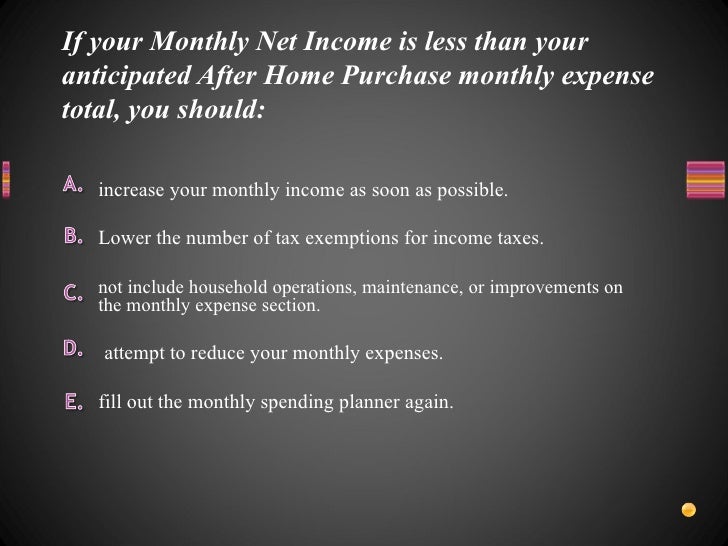 If your Monthly Net Income is less than your anticipated After Home Purchase monthly expense total, you should:

A. increase your monthly income as soon as possible.

B. Lower the number of tax exemptions for income taxes.

C. not include household operations, maintenance, or improvements on the monthly expense section.

D. attempt to reduce your monthly expenses.

E. fill out the monthly spending planner again.